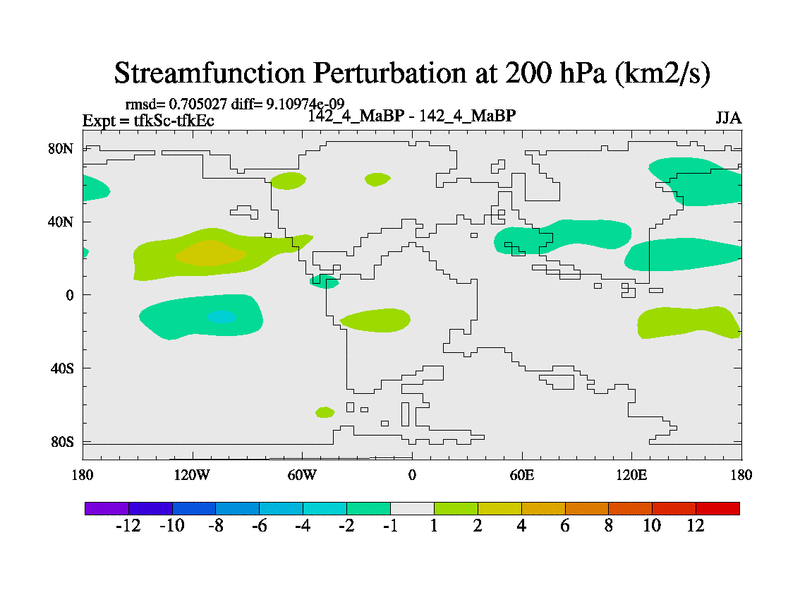 Streamfunction Perturbation at 200 hPa (km2/s)

rmsd= 0.705027 diff= 9.10974e-09
Expt = tfkSc-tfkEc
142_4_MaBP - 142_4_MaBP
JJA

80N
40N
0
40S
80S

180
120W
60W
0
60E
120E
180

-12
-10
-8
-6
-4
-2
-1
1
2
4
6
8
10
12